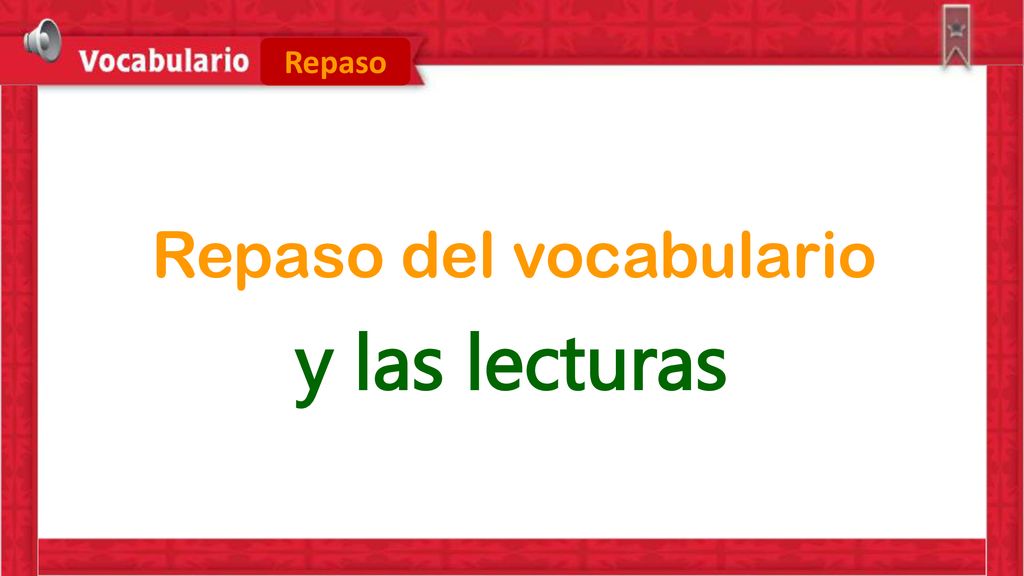 Vocabulario Repaso

Repaso del vocabulario

y las lecturas